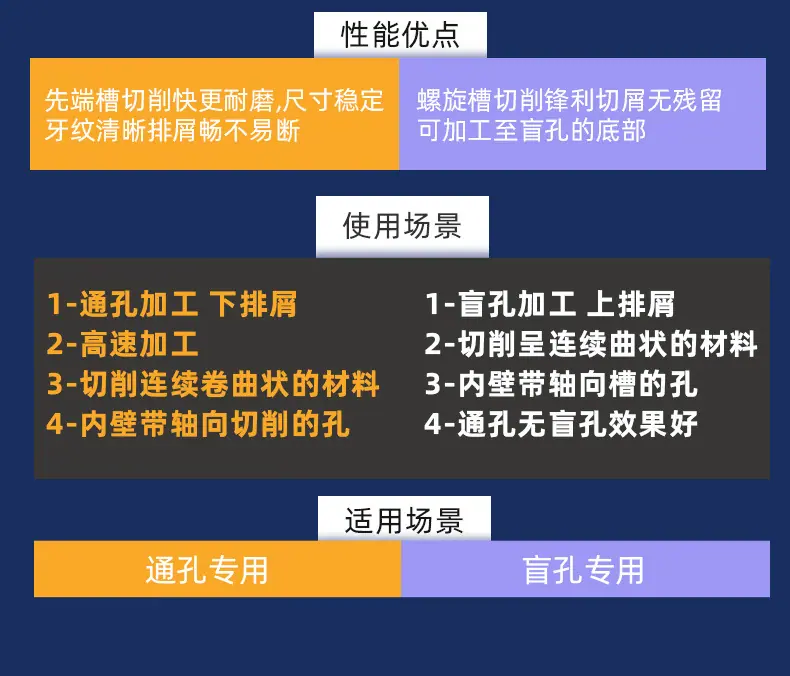 性能优点

先端槽切削快更耐磨,尺寸稳定
牙纹清晰排屑畅不易断

螺旋槽切削锋利切屑无残留
可加工至盲孔的底部

使用场景

1-通孔加工 下排屑
2-高速加工
3-切削连续卷曲状的材料
4-内壁带轴向切削的孔

1-盲孔加工 上排屑
2-切削呈连续曲状的材料
3-内壁带轴向槽的孔
4-通孔无盲孔效果好

适用场景

通孔专用

盲孔专用